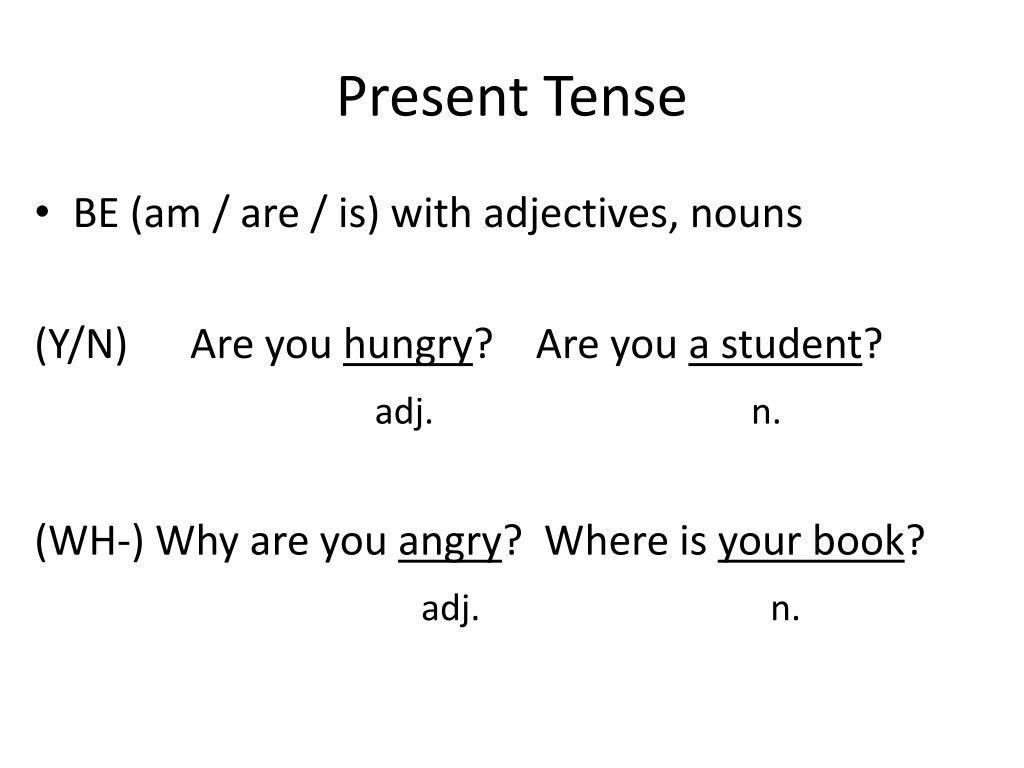 Present Tense

• BE (am / are / is) with adjectives, nouns

(Y/N) Are you hungry? Are you a student?
adj. n.

(WH-) Why are you angry? Where is your book?
adj. n.